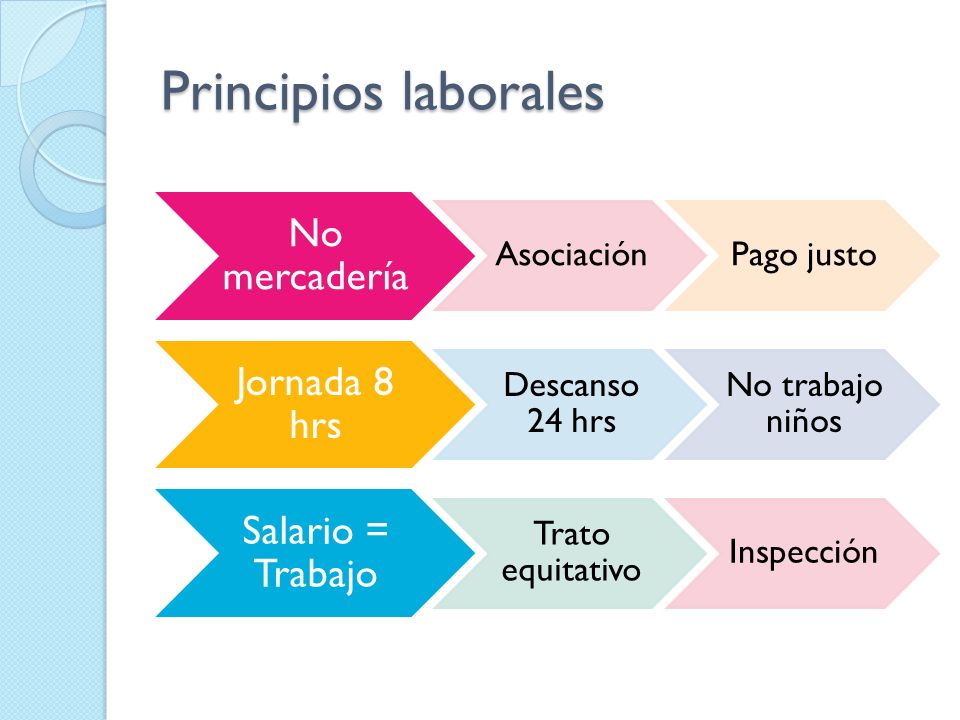 Principios laborales

No mercadería

Asociación

Pago justo

Jornada 8 hrs

Descanso 24 hrs

No trabajo niños

Salario = Trabajo

Trato equitativo

Inspección